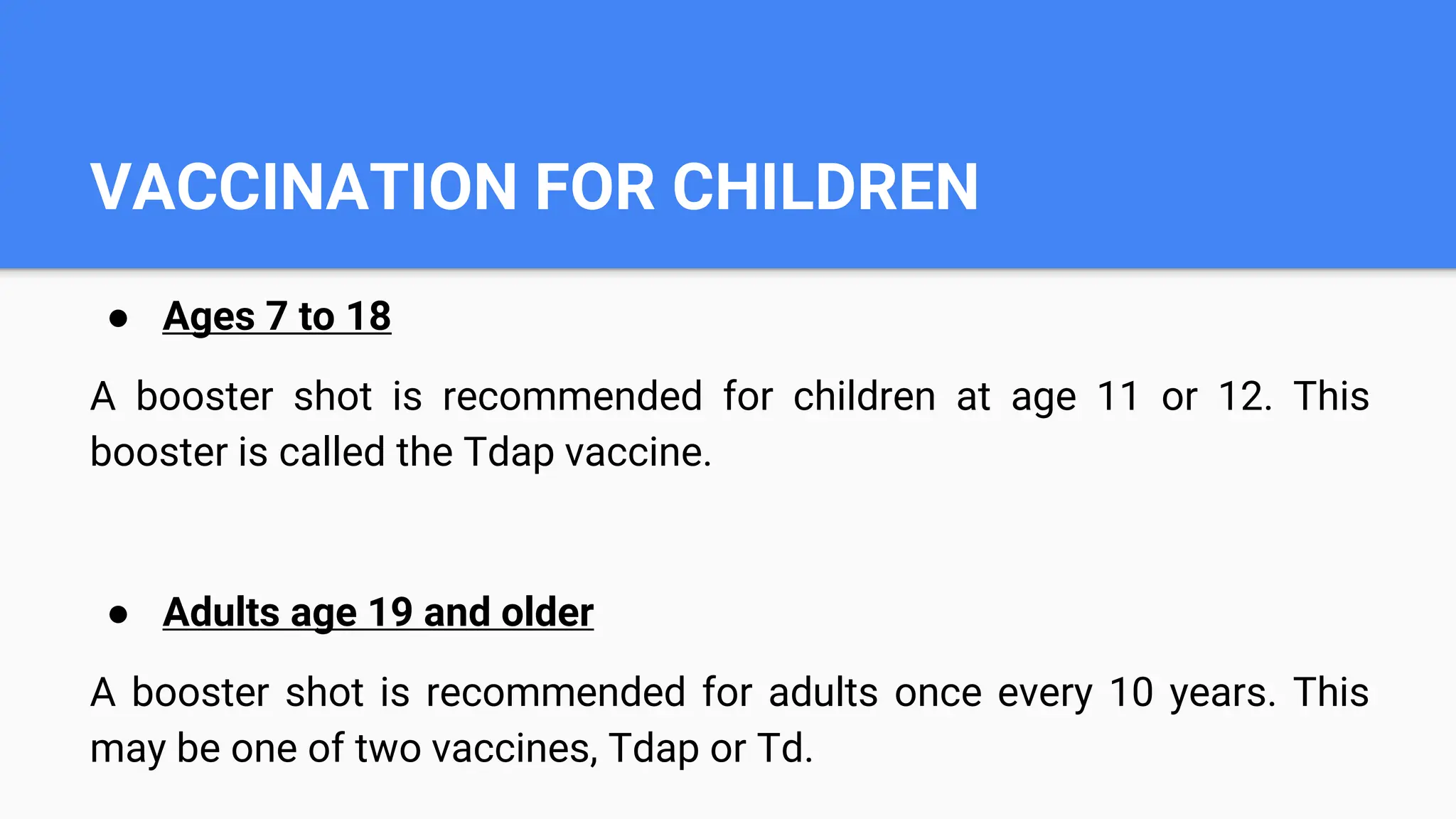 VACCINATION FOR CHILDREN

• Ages 7 to 18

A booster shot is recommended for children at age 11 or 12. This booster is called the Tdap vaccine.

• Adults age 19 and older

A booster shot is recommended for adults once every 10 years. This may be one of two vaccines, Tdap or Td.